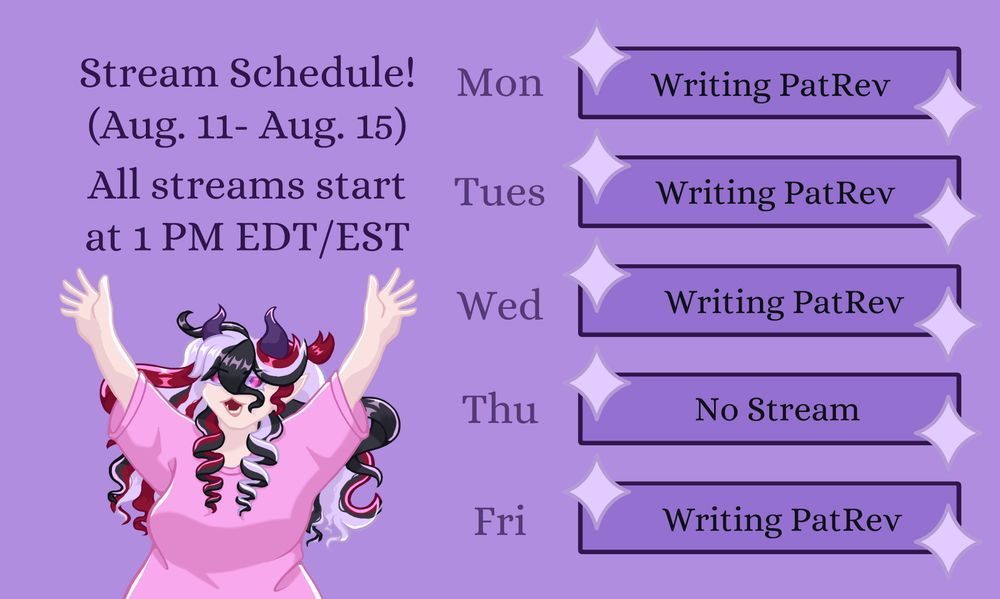 Stream Schedule!
(Aug. 11- Aug. 15)
All streams start at 1 PM EDT/EST

Mon
Writing PatRev

Tues
Writing PatRev

Wed
Writing PatRev

Thu
No Stream

Fri
Writing PatRev